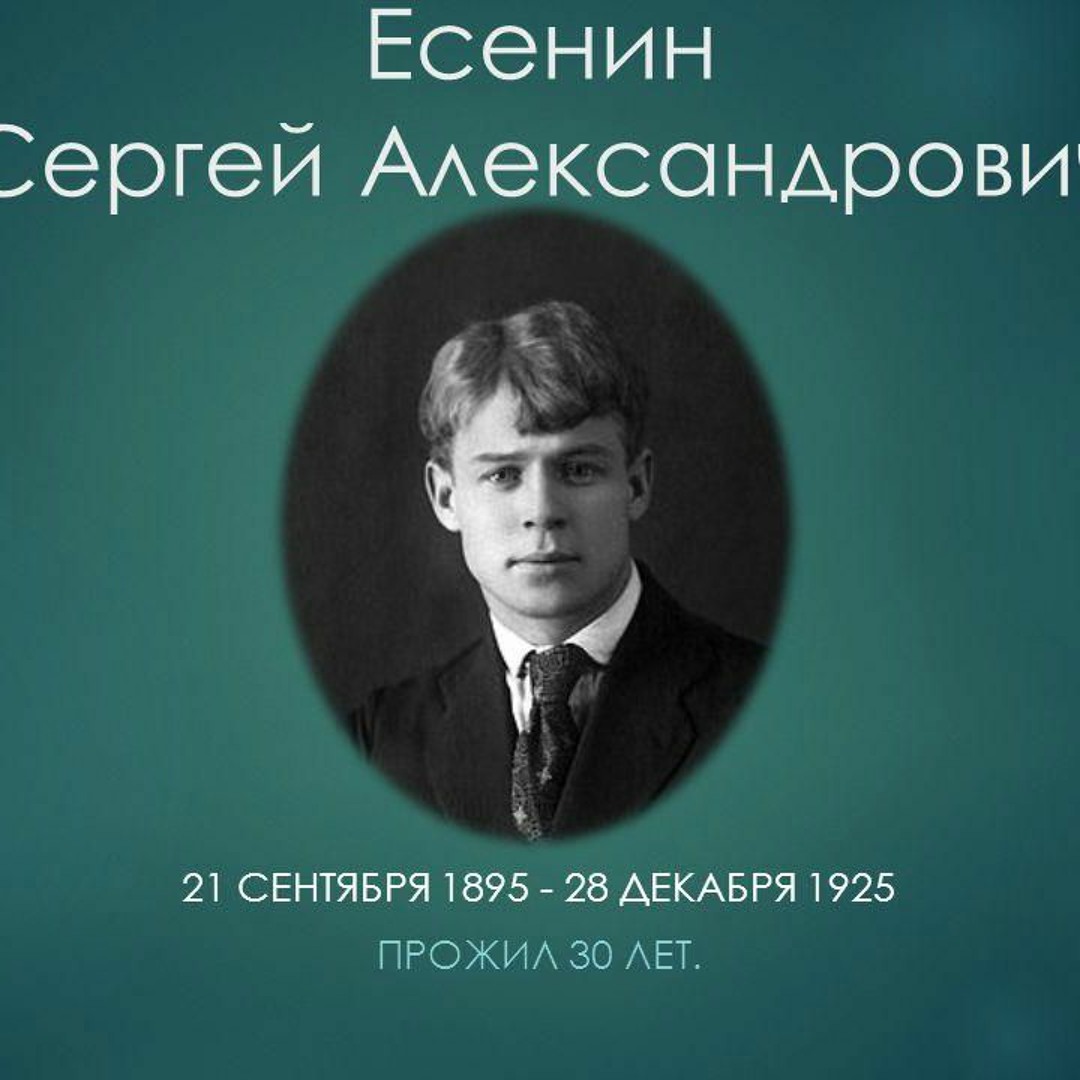 Есенин
Сергей Александрович

21 СЕНТЯБРЯ 1895 - 28 ДЕКАБРЯ 1925

ПРОЖИЛ 30 ЛЕТ.